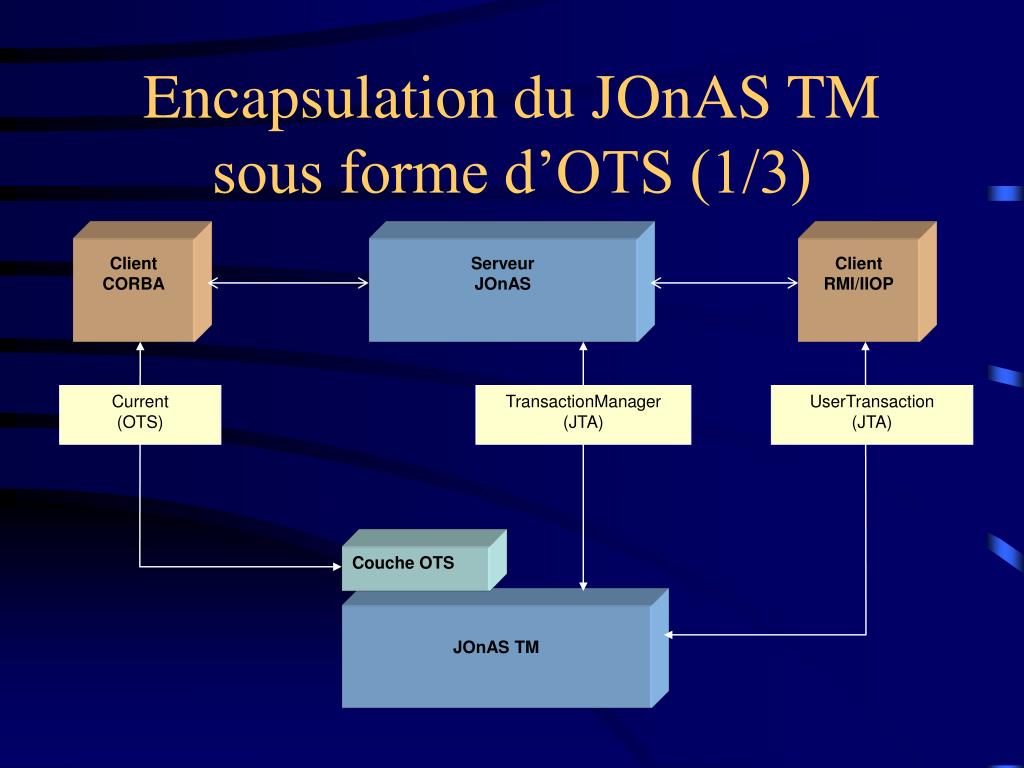 Encapsulation du JOnAS TM sous forme d’OTS (1/3)

Client CORBA

Serveur JOnAS

Client RMI/IIOP

Current (OTS)

TransactionManager (JTA)

UserTransaction (JTA)

Couche OTS

JOnAS TM